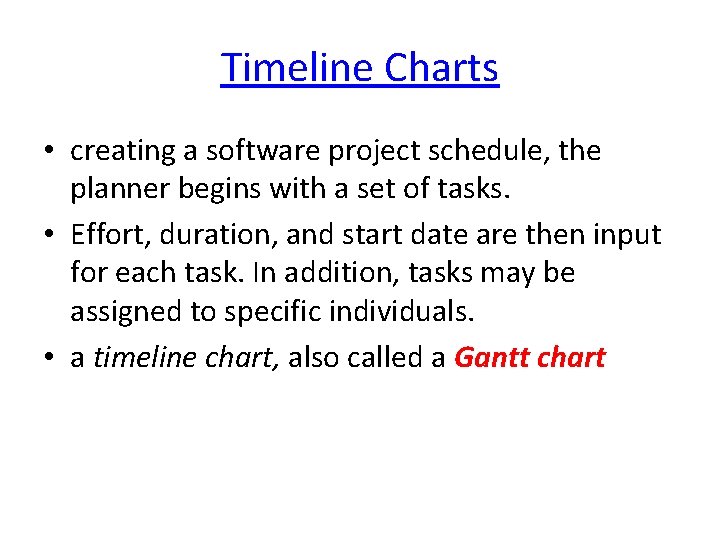 Timeline Charts

• creating a software project schedule, the planner begins with a set of tasks.

• Effort, duration, and start date are then input for each task. In addition, tasks may be assigned to specific individuals.

• a timeline chart, also called a Gantt chart